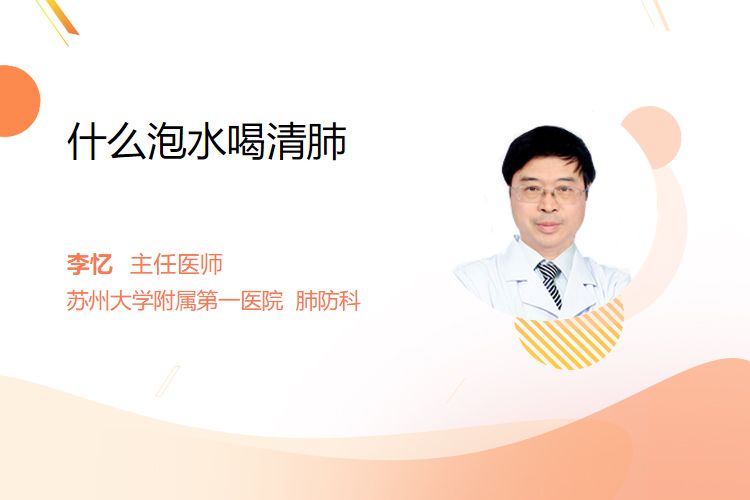 什么泡水喝清肺

李忆 主任医师
苏州大学附属第一医院 肺防科